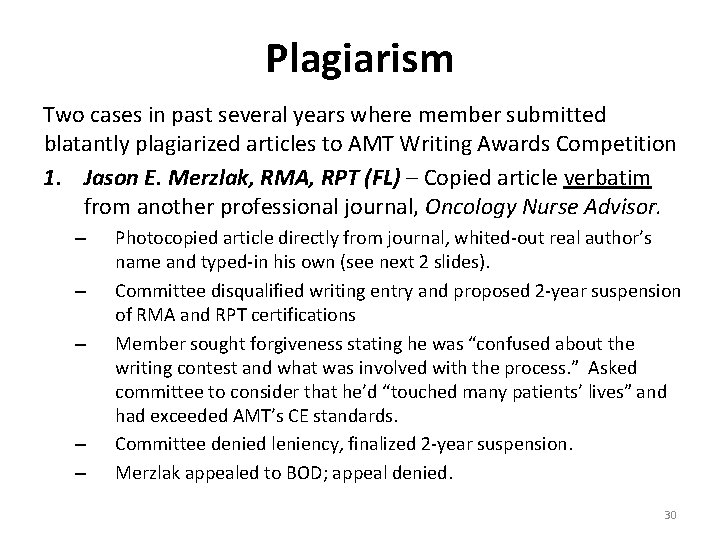 Plagiarism

Two cases in past several years where member submitted blatantly plagiarized articles to AMT Writing Awards Competition

1. Jason E. Merzlak, RMA, RPT (FL) – Copied article verbatim from another professional journal, Oncology Nurse Advisor.

– Photocopied article directly from journal, whited-out real author's name and typed-in his own (see next 2 slides).

– Committee disqualified writing entry and proposed 2-year suspension of RMA and RPT certifications

– Member sought forgiveness stating he was "confused about the writing contest and what was involved with the process." Asked committee to consider that he'd "touched many patients' lives" and had exceeded AMT's CE standards.

– Committee denied leniency, finalized 2-year suspension.

– Merzlak appealed to BOD; appeal denied.

30